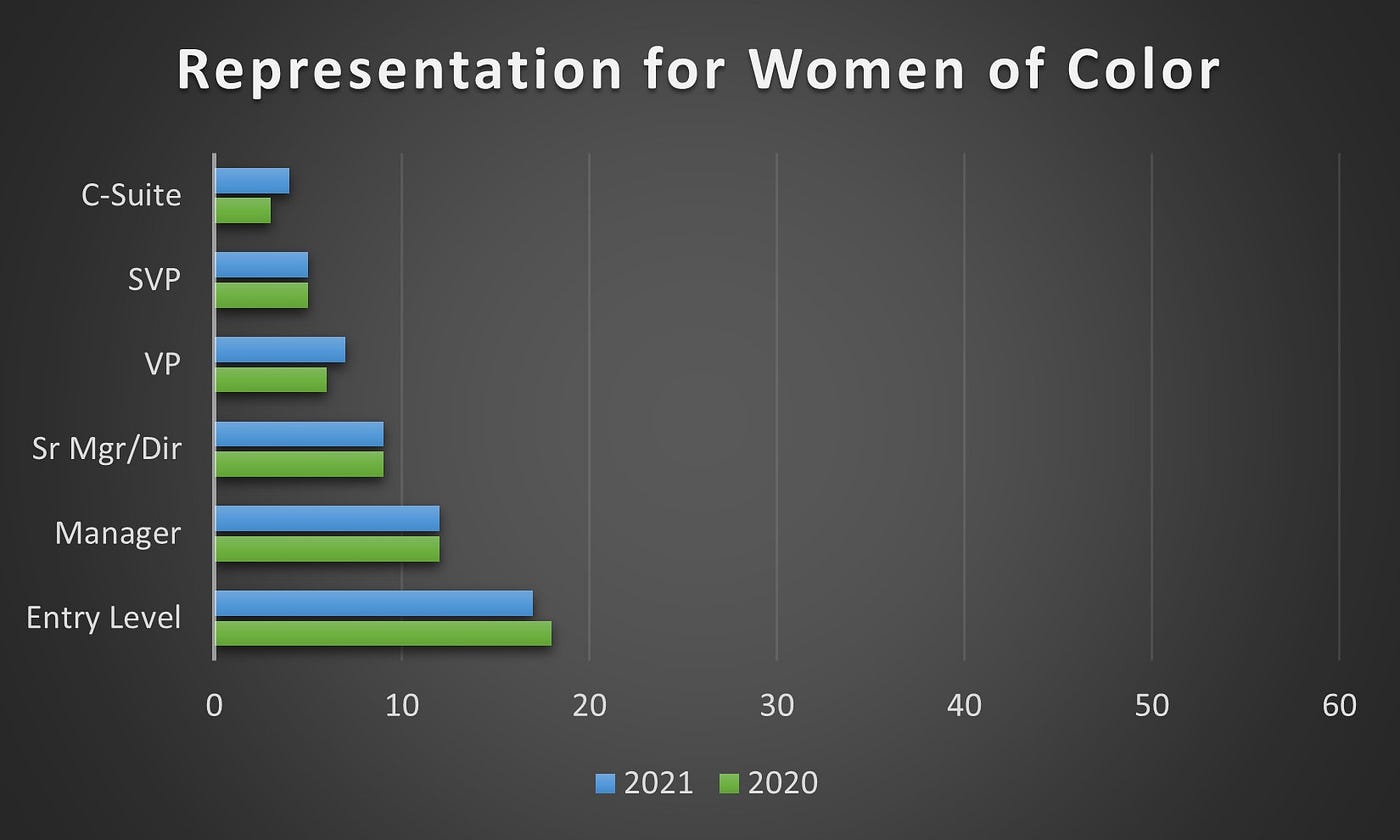 Representation for Women of Color

C-Suite
SVP
VP
Sr Mgr/Dir
Manager
Entry Level

0 10 20 30 40 50 60

2021 2020